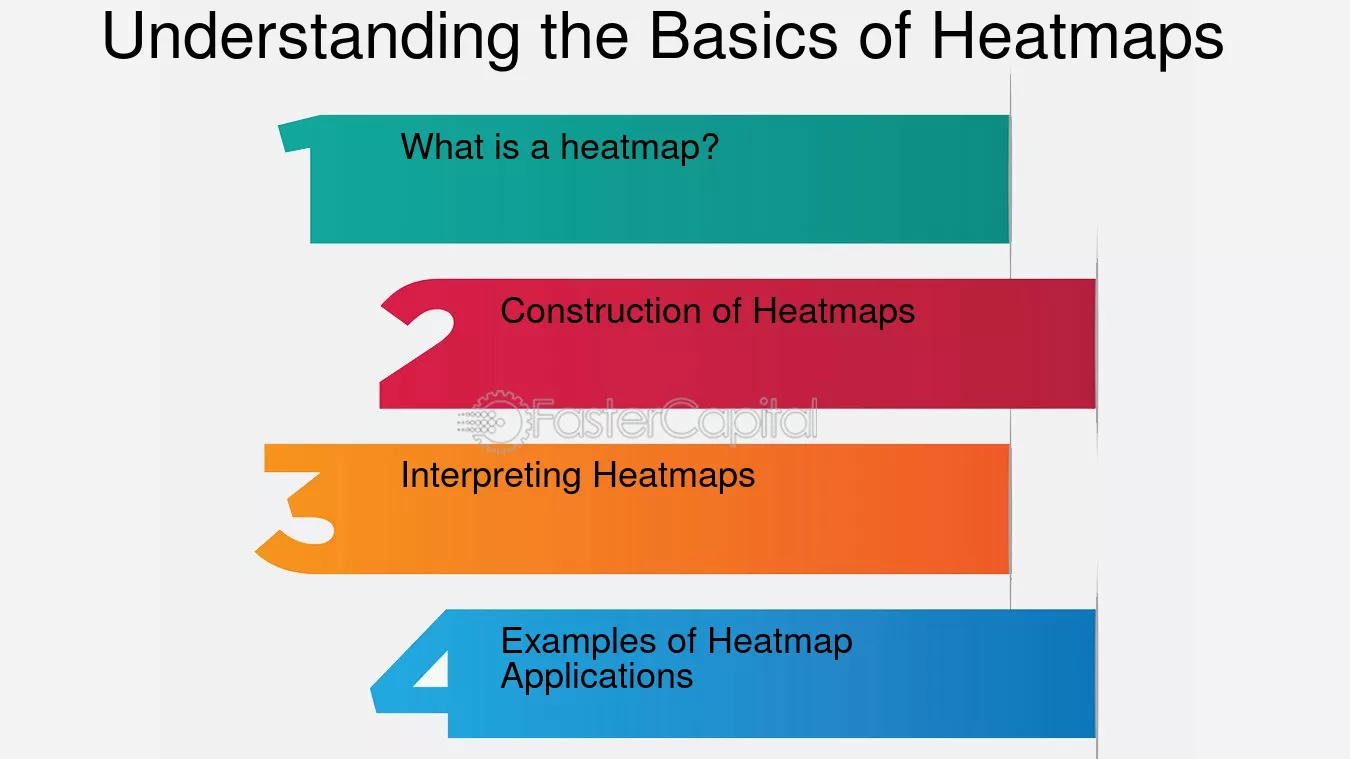 Understanding the Basics of Heatmaps

1 What is a heatmap?

2 Construction of Heatmaps

FasterCapital

3 Interpreting Heatmaps

4 Examples of Heatmap Applications